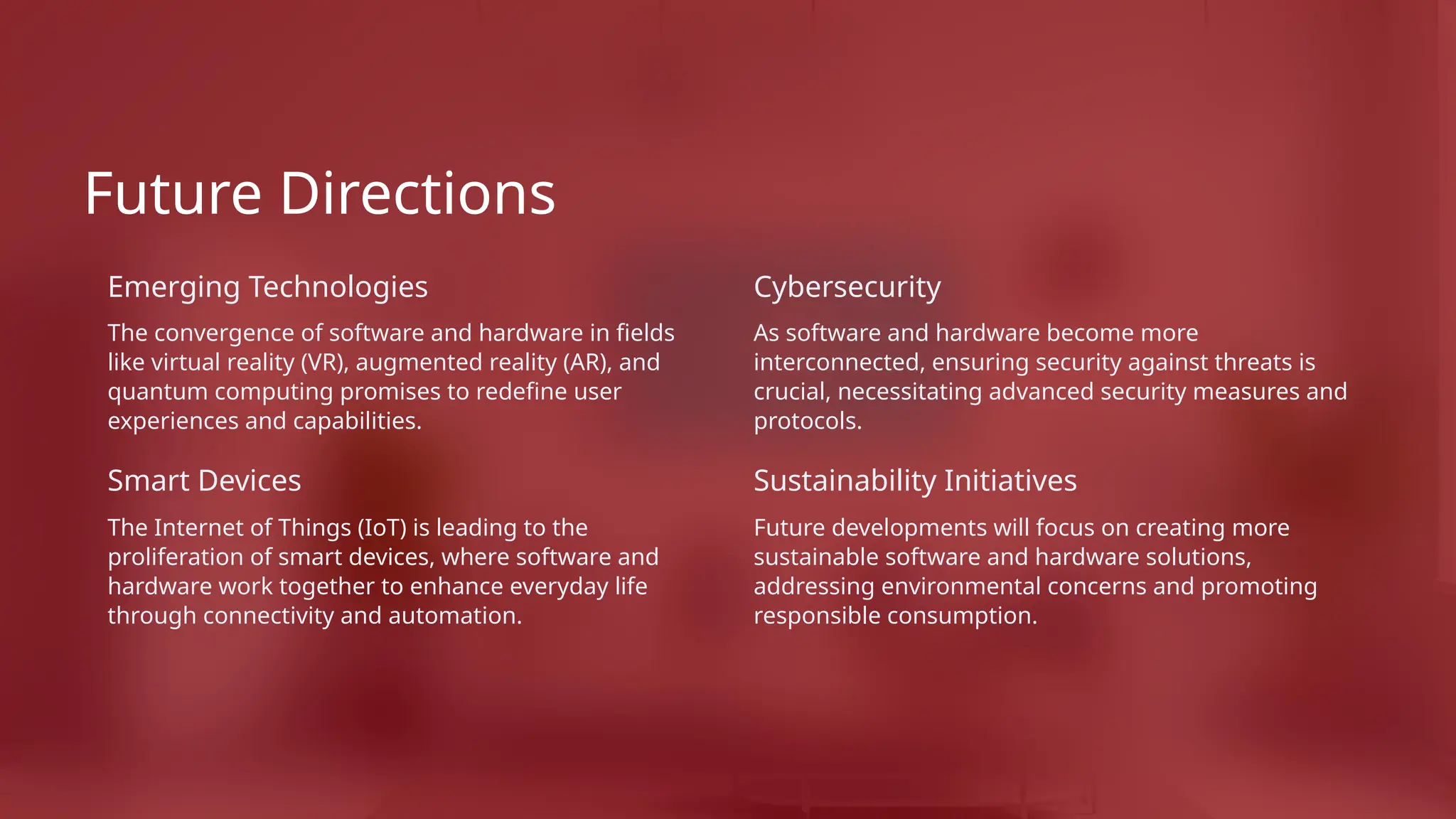 Future Directions

Emerging Technologies

The convergence of software and hardware in fields like virtual reality (VR), augmented reality (AR), and quantum computing promises to redefine user experiences and capabilities.

Smart Devices

The Internet of Things (IoT) is leading to the proliferation of smart devices, where software and hardware work together to enhance everyday life through connectivity and automation.

Cybersecurity

As software and hardware become more interconnected, ensuring security against threats is crucial, necessitating advanced security measures and protocols.

Sustainability Initiatives

Future developments will focus on creating more sustainable software and hardware solutions, addressing environmental concerns and promoting responsible consumption.